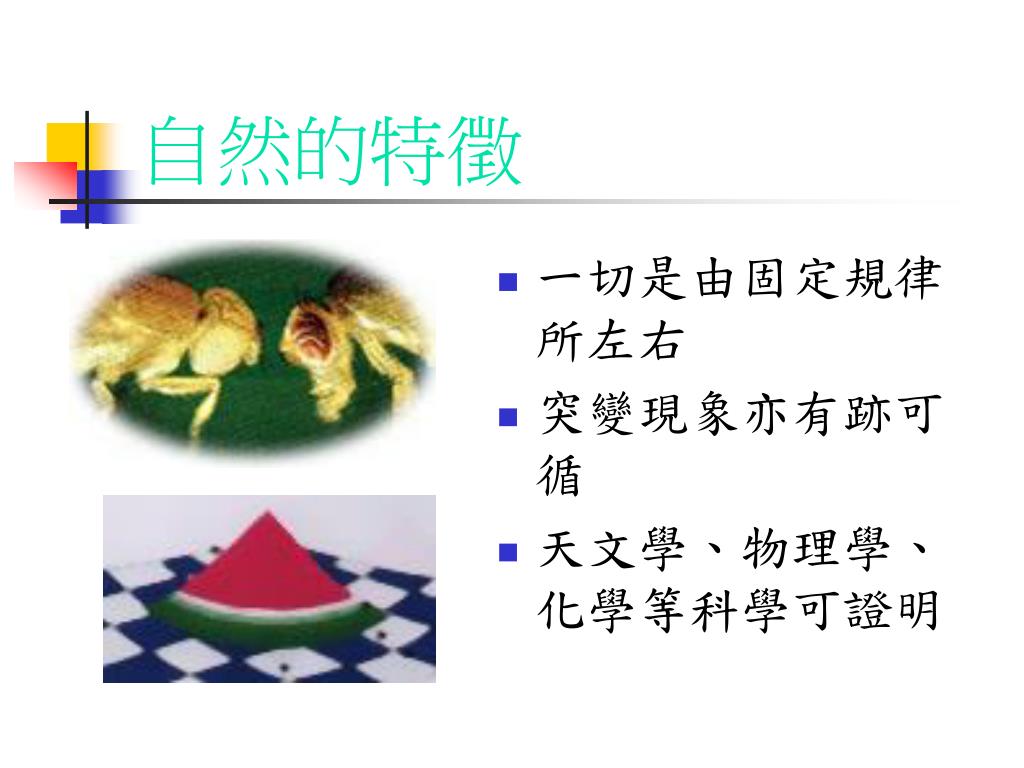 自然的特徵

- 一切是由固定規律所左右
- 突變現象亦有跡可循
- 天文學、物理學、化學等科學可證明